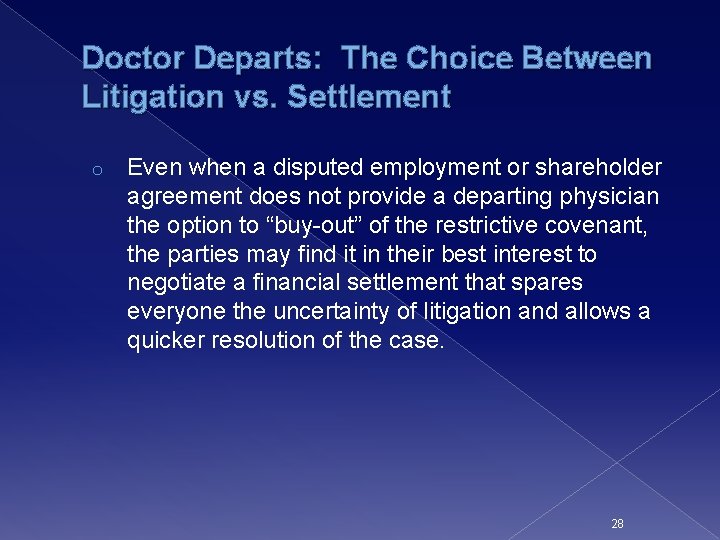 Doctor Departs: The Choice Between Litigation vs. Settlement

o Even when a disputed employment or shareholder agreement does not provide a departing physician the option to “buy-out” of the restrictive covenant, the parties may find it in their best interest to negotiate a financial settlement that spares everyone the uncertainty of litigation and allows a quicker resolution of the case.

28